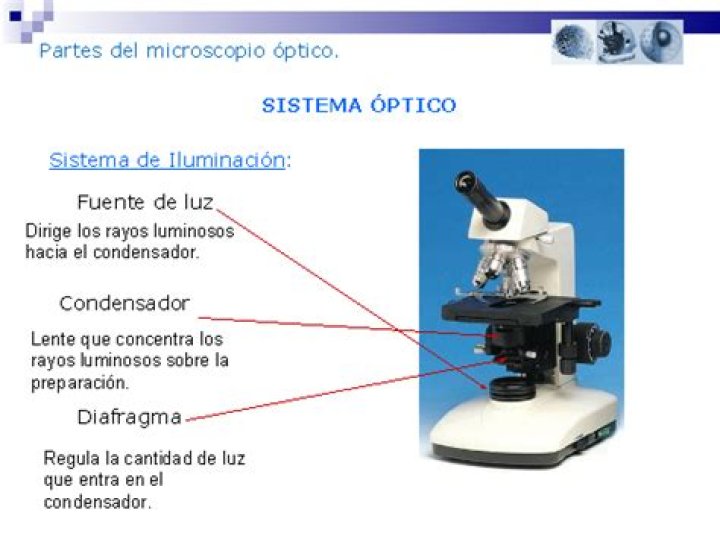 Partes del microscopio óptico.

SISTEMA ÓPTICO

Sistema de Iluminación:

Fuente de luz

Dirige los rayos luminosos hacia el condensador.

Condensador

Lente que concentra los rayos luminosos sobre la preparación.

Diafragma

Regula la cantidad de luz que entra en el condensador.